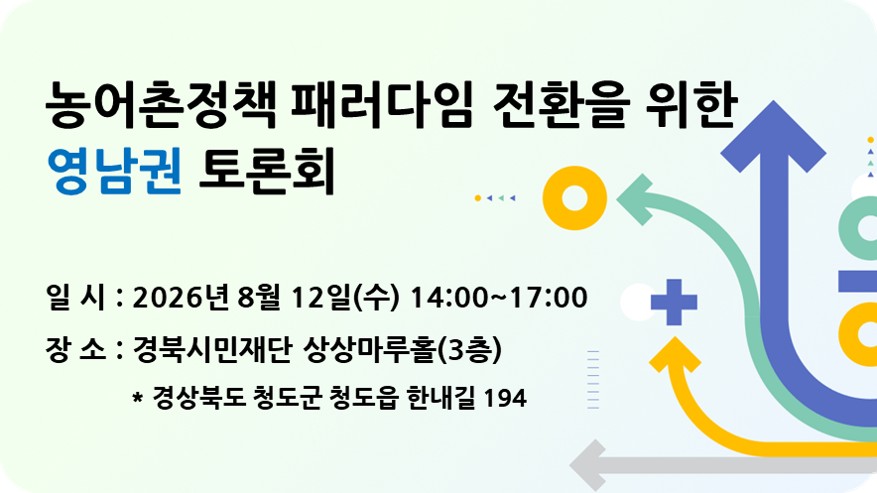 농어촌정책 패러다임 전환을 위한
영남권 토론회

일 시 : 2026년 8월 12일(수) 14:00~17:00

장 소 : 경북시민재단 상상마루홀(3층)

* 경상북도 청도군 청도읍 한내길 194